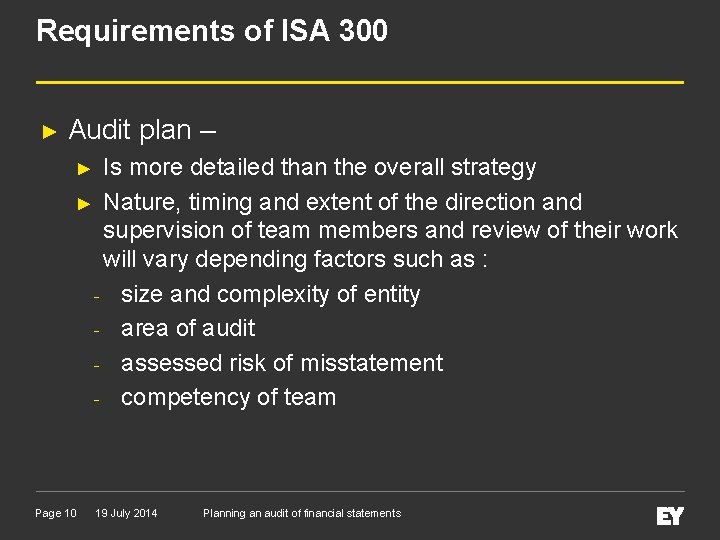 Requirements of ISA 300

► Audit plan –

► Is more detailed than the overall strategy

► Nature, timing and extent of the direction and supervision of team members and review of their work will vary depending factors such as :

- size and complexity of entity
- area of audit
- assessed risk of misstatement
- competency of team

Page 10 19 July 2014 Planning an audit of financial statements

EY